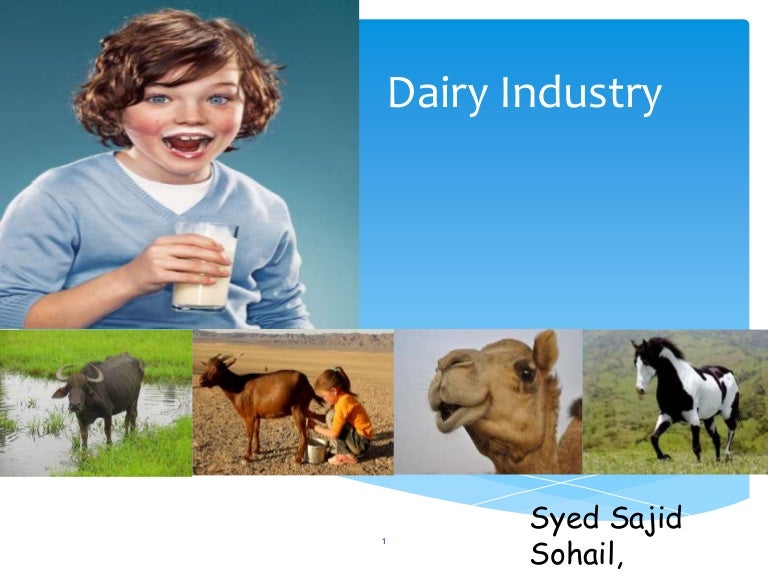 Dairy Industry

Syed Sajid Sohail,

1